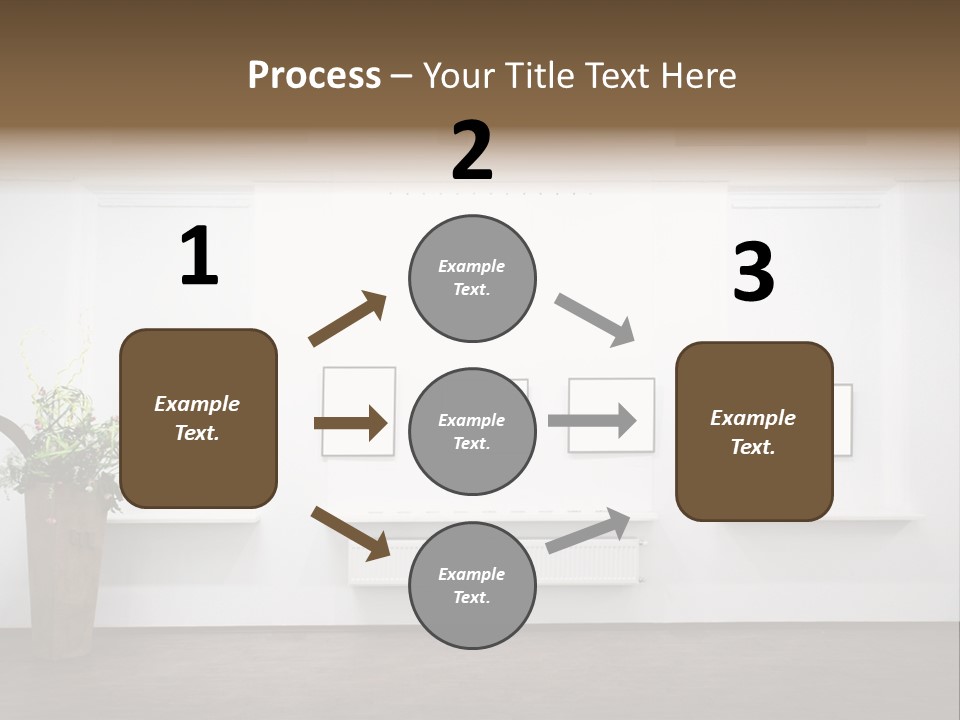 Process – Your Title Text Here

1

Example Text.

2

Example Text.

Example Text.

Example Text.

3

Example Text.